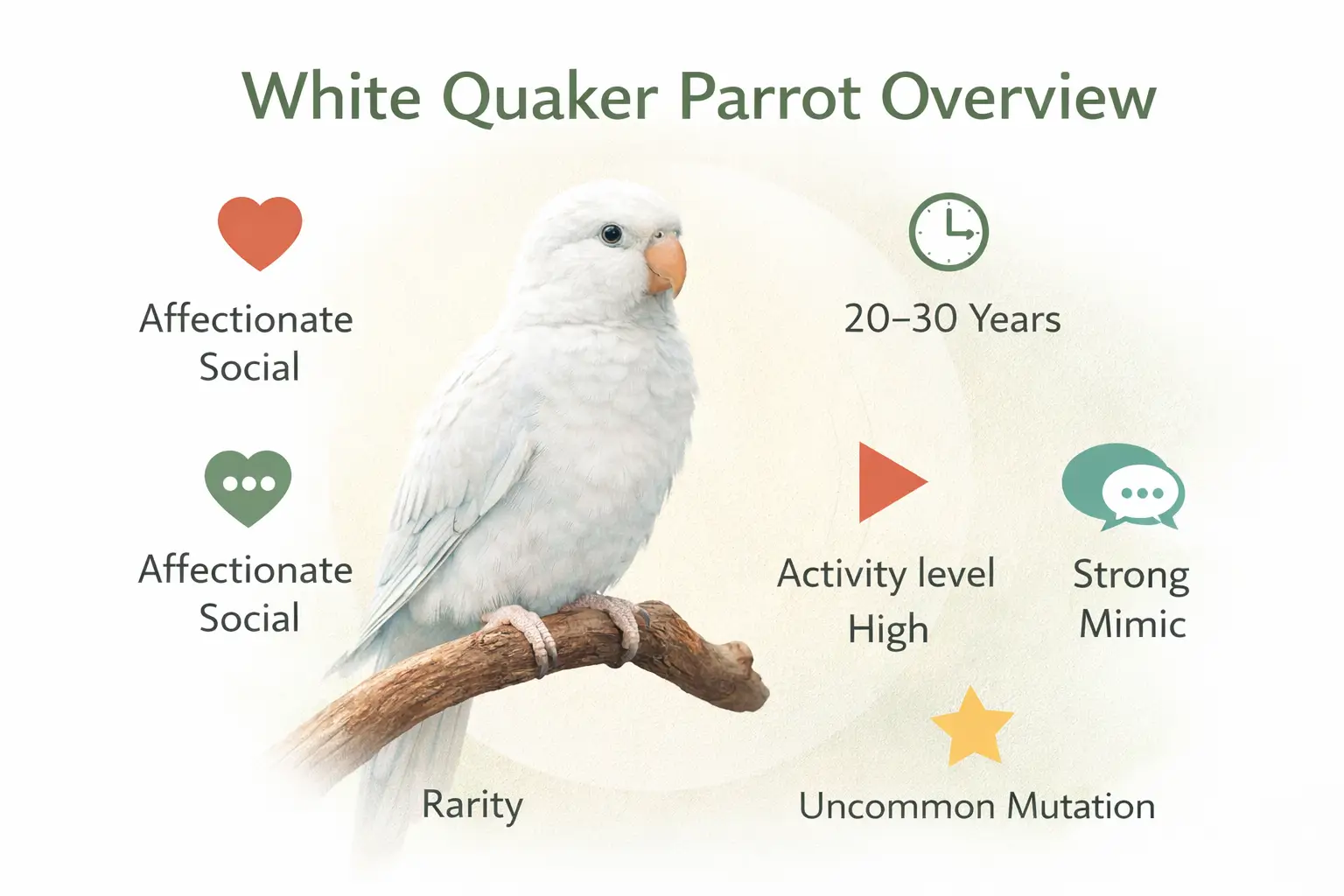 White Quaker Parrot Overview

Affectionate
Social

20–30 Years

Affectionate
Social

Activity level
High

Strong
Mimic

Rarity

Uncommon Mutation